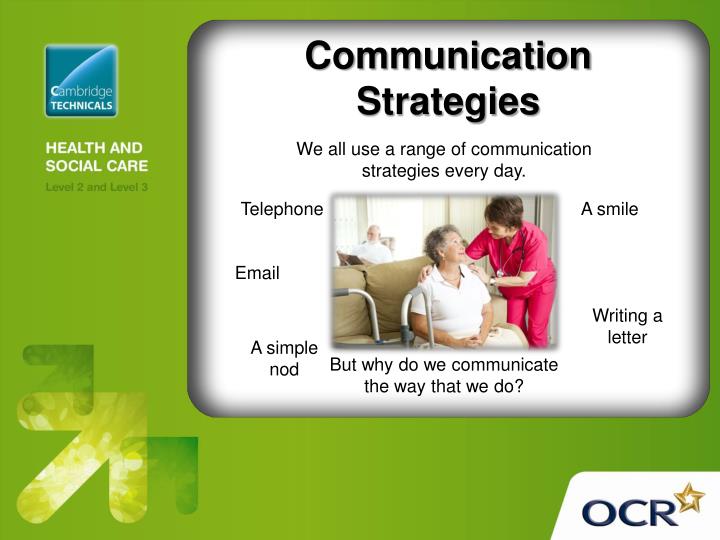 Cambridge TECHNICALS

HEALTH AND SOCIAL CARE

Level 2 and Level 3

Communication Strategies

We all use a range of communication strategies every day.

Telephone

A smile

Email

Writing a letter

A simple nod

But why do we communicate the way that we do?

OCR